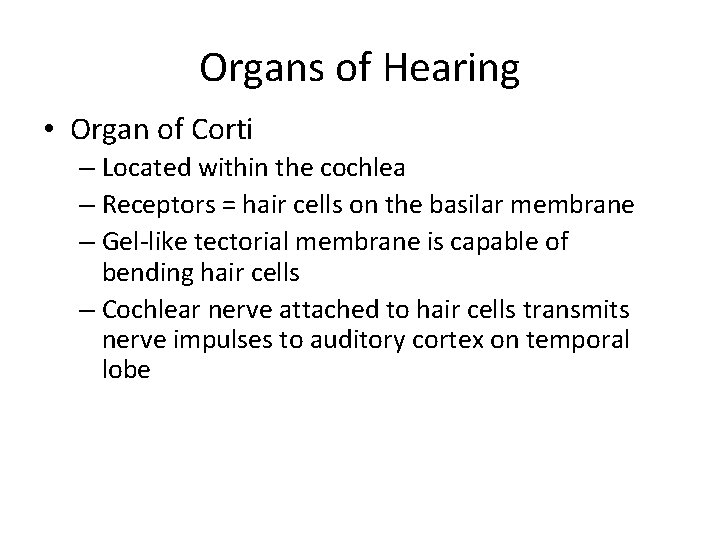 Organs of Hearing

• Organ of Corti
– Located within the cochlea
– Receptors = hair cells on the basilar membrane
– Gel-like tectorial membrane is capable of bending hair cells
– Cochlear nerve attached to hair cells transmits nerve impulses to auditory cortex on temporal lobe